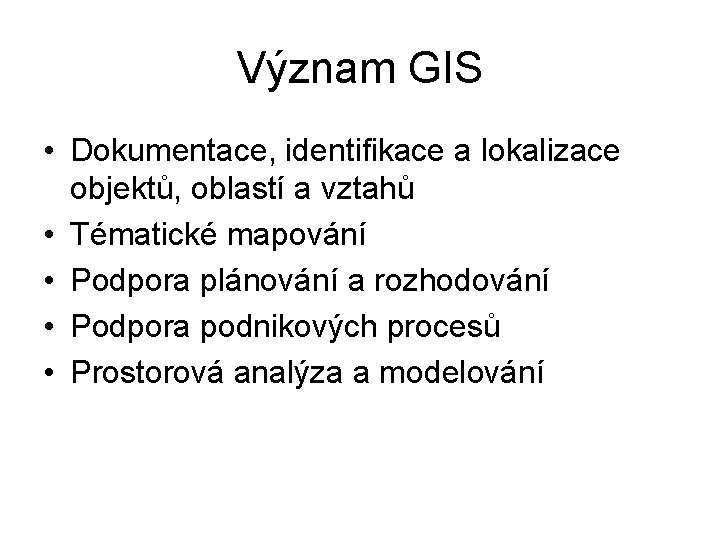 Význam GIS

• Dokumentace, identifikace a lokalizace objektů, oblastí a vztahů
• Tématické mapování
• Podpora plánování a rozhodování
• Podpora podnikových procesů
• Prostorová analýza a modelování